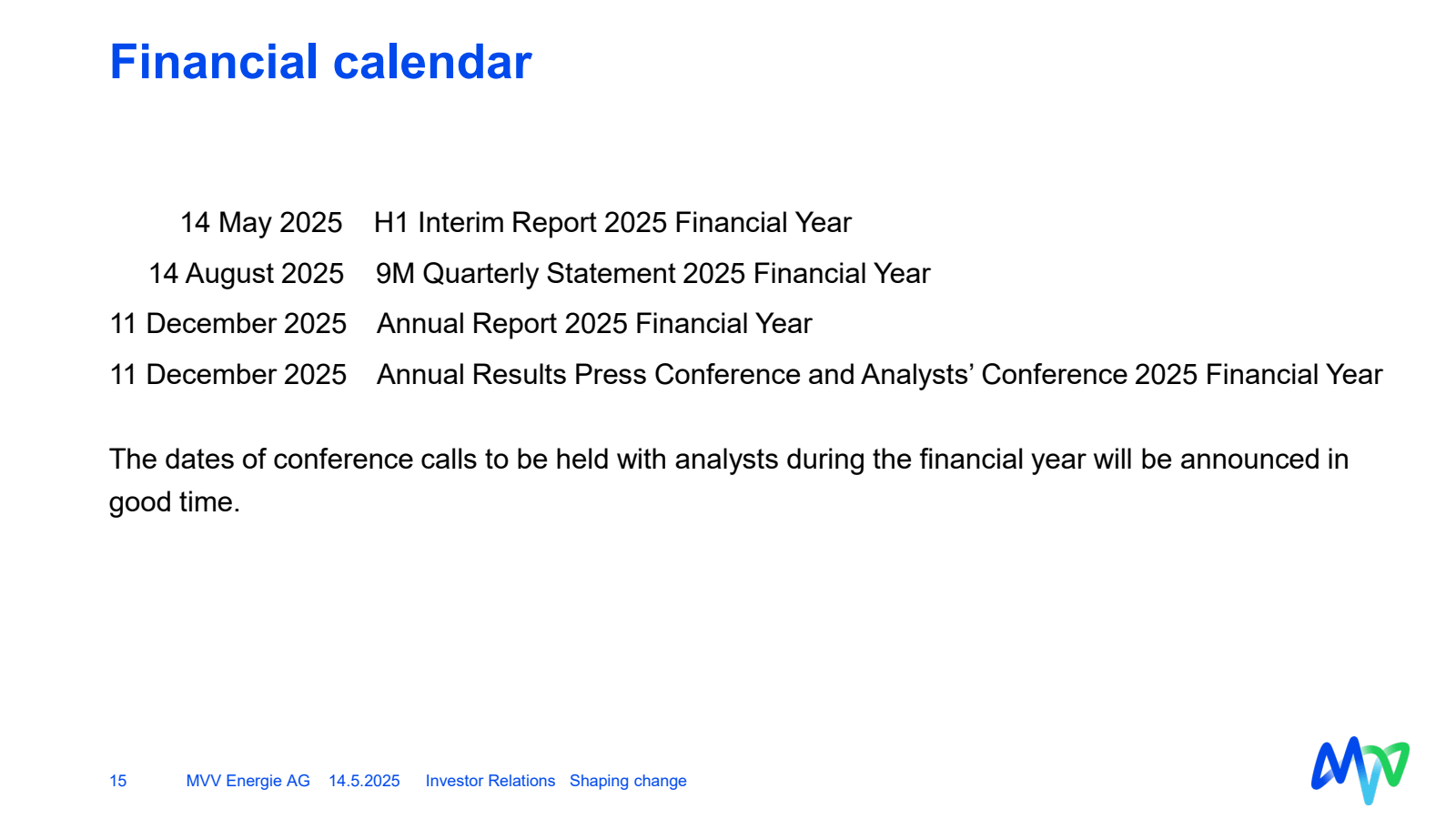 Financial calendar

14 May 2025 H1 Interim Report 2025 Financial Year
14 August 2025 9M Quarterly Statement 2025 Financial Year
11 December 2025 Annual Report 2025 Financial Year
11 December 2025 Annual Results Press Conference and Analysts' Conference 2025 Financial Year

The dates of conference calls to be held with analysts during the financial year will be announced in good time.

15 MVV Energie AG 14.5.2025 Investor Relations Shaping change